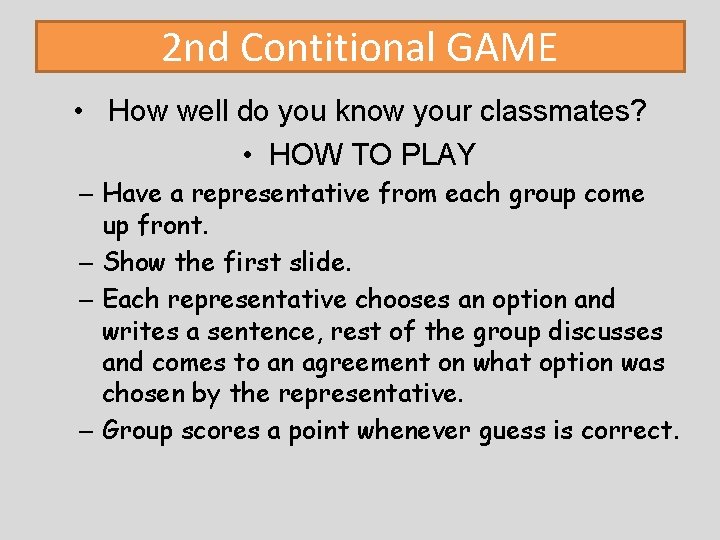 2nd Contitional GAME

• How well do you know your classmates?

• HOW TO PLAY

– Have a representative from each group come up front.

– Show the first slide.

– Each representative chooses an option and writes a sentence, rest of the group discusses and comes to an agreement on what option was chosen by the representative.

– Group scores a point whenever guess is correct.